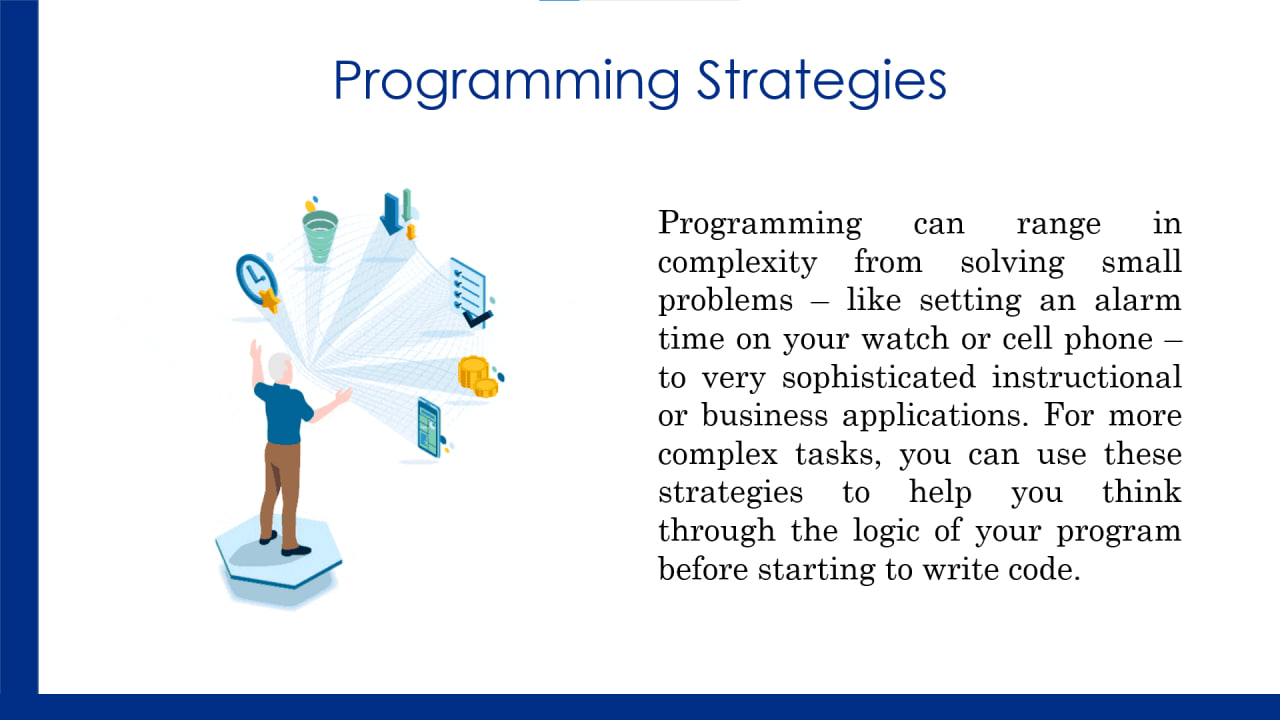 Programming Strategies

Programming can range in complexity from solving small problems – like setting an alarm time on your watch or cell phone – to very sophisticated instructional or business applications. For more complex tasks, you can use these strategies to help you think through the logic of your program before starting to write code.